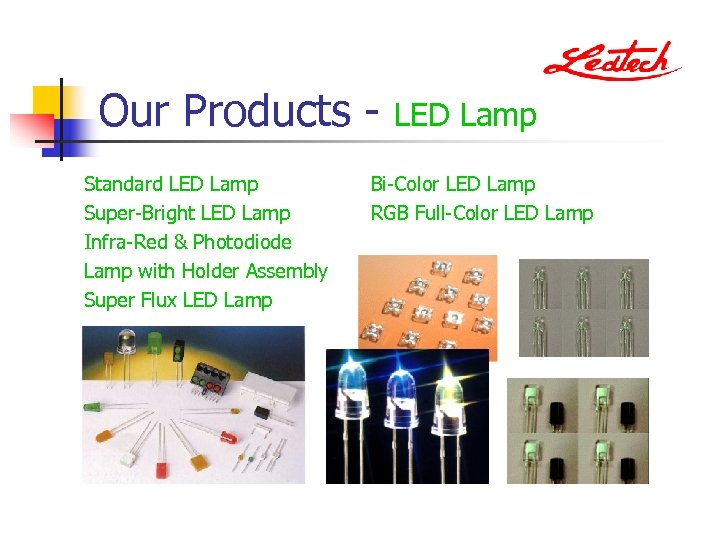 Ledtech

Our Products - LED Lamp

Standard LED Lamp
Super-Bright LED Lamp
Infra-Red & Photodiode
Lamp with Holder Assembly
Super Flux LED Lamp

Bi-Color LED Lamp
RGB Full-Color LED Lamp